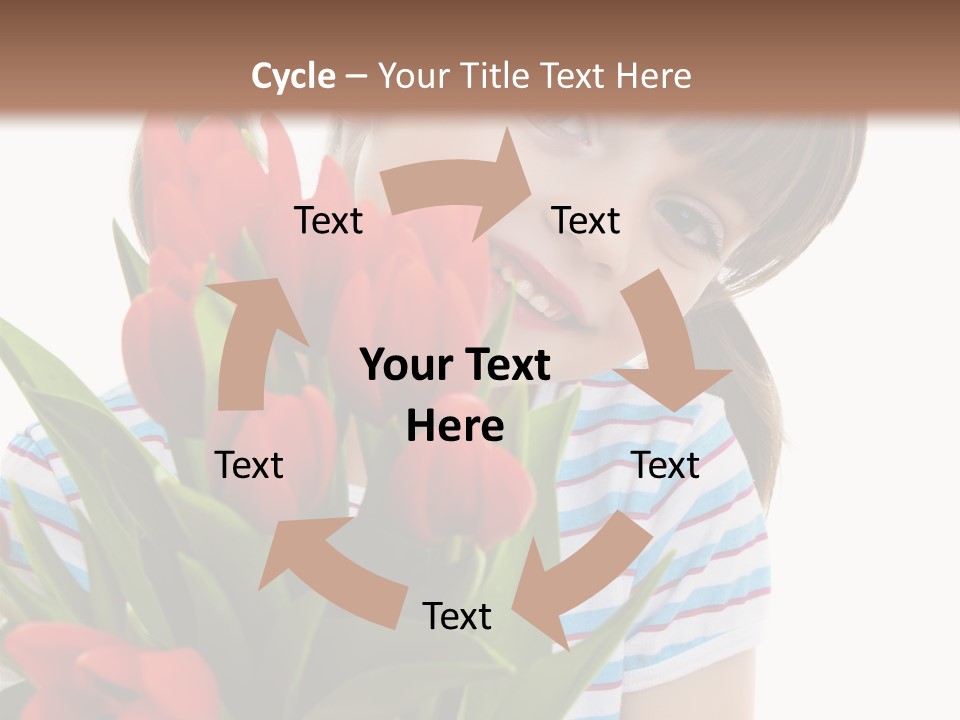 Cycle – Your Title Text Here

Text

Text

Your Text Here

Text

Text

Text